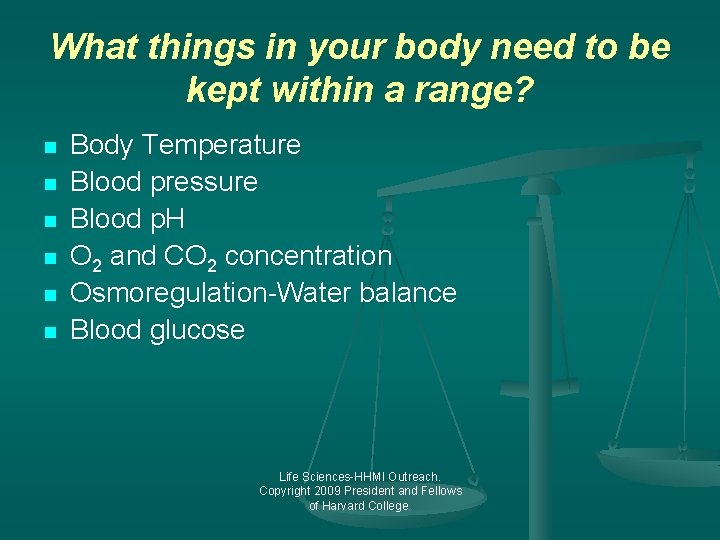 What things in your body need to be kept within a range?

- Body Temperature
- Blood pressure
- Blood pH
- $O_2$ and $CO_2$ concentration
- Osmoregulation-Water balance
- Blood glucose

Life Sciences-HHMI Outreach. Copyright 2009 President and Fellows of Harvard College.